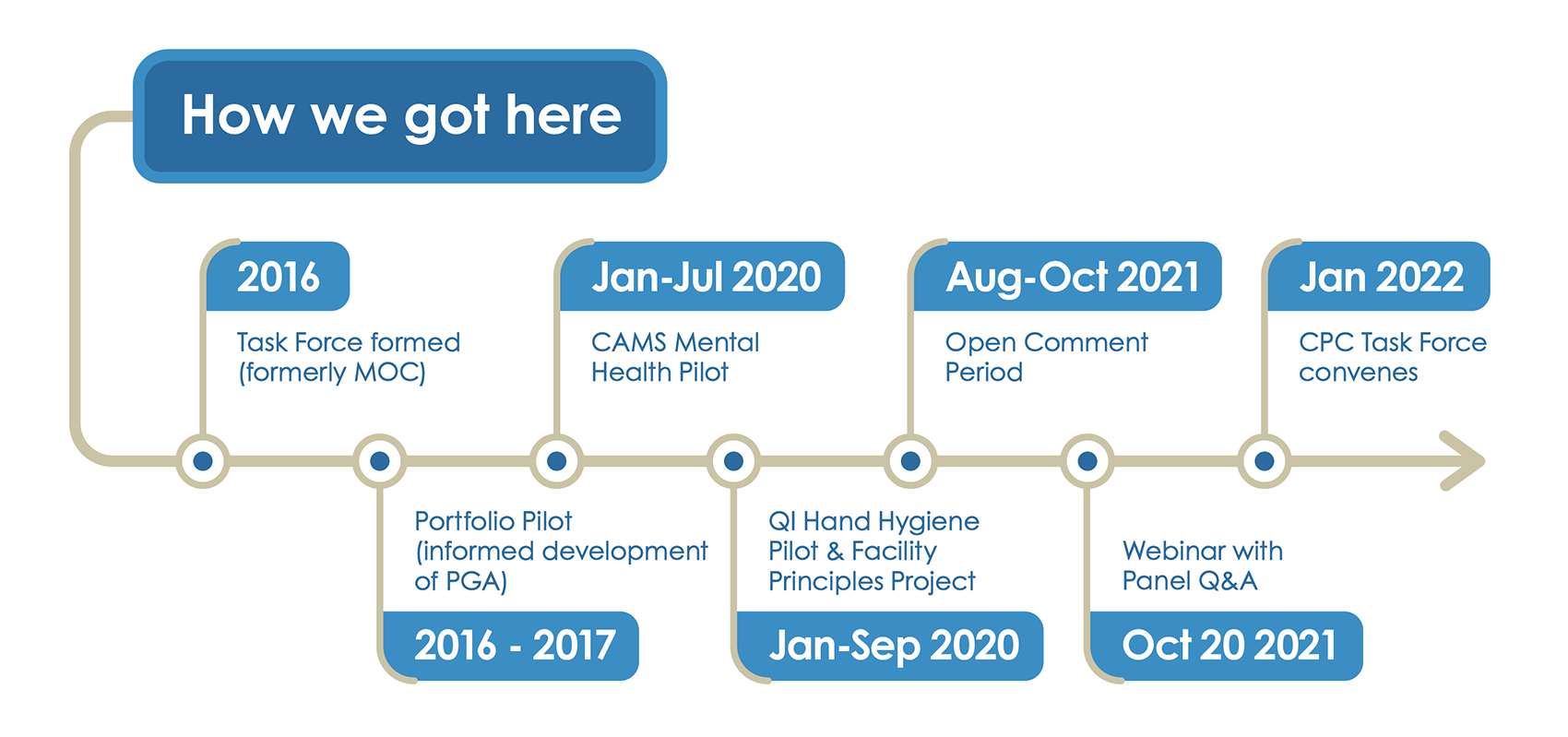 How we got here

2016
Task Force formed (formerly MOC)

Portfolio Pilot (informed development of PGA)
2016 - 2017

Jan-Jul 2020
CAMS Mental Health Pilot

QI Hand Hygiene Pilot & Facility Principles Project
Jan-Sep 2020

Aug-Oct 2021
Open Comment Period

Webinar with Panel Q&A
Oct 20 2021

Jan 2022
CPC Task Force convenes